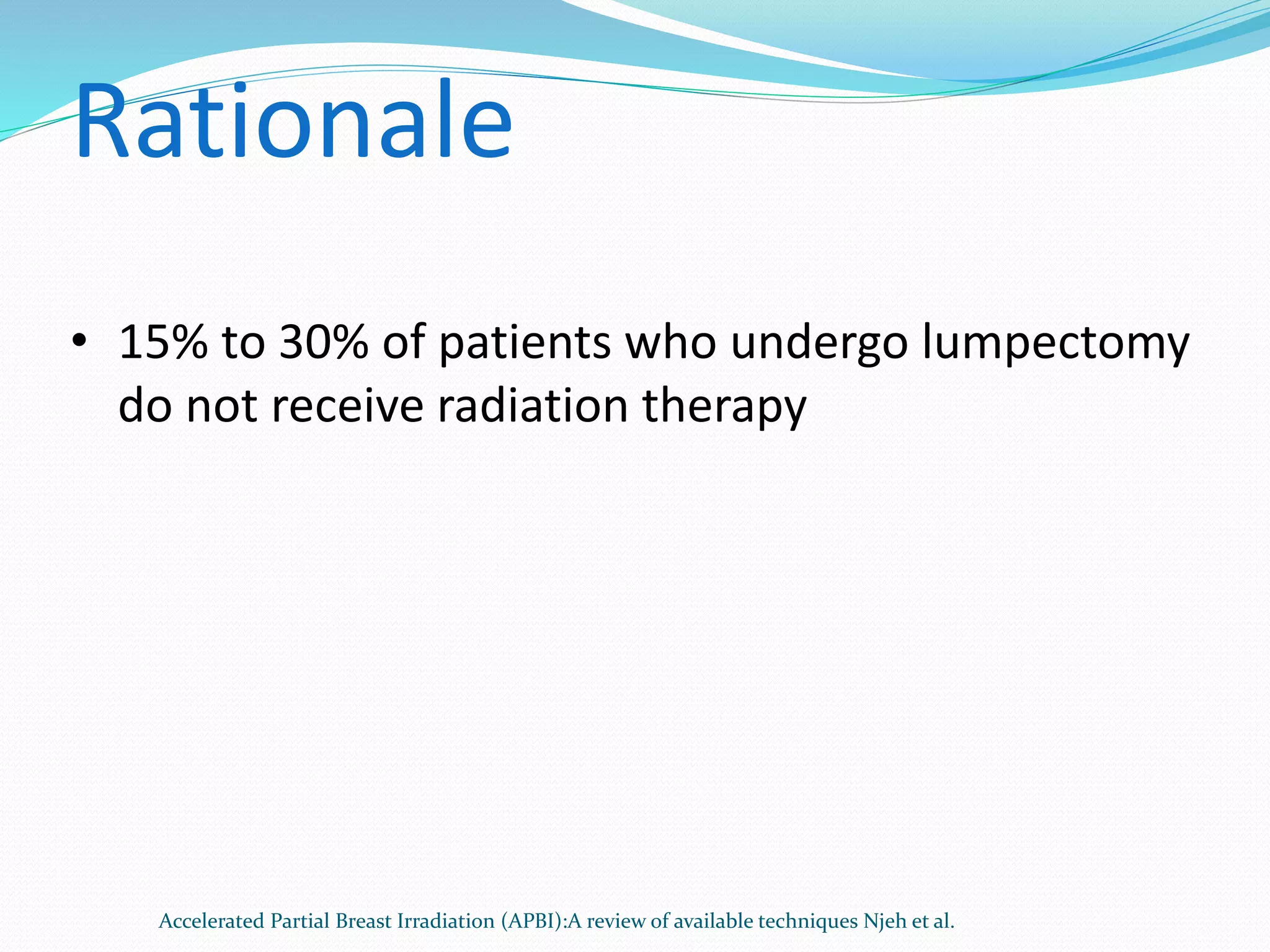 Rationale

• 15% to 30% of patients who undergo lumpectomy do not receive radiation therapy

Accelerated Partial Breast Irradiation (APBI):A review of available techniques Njeh et al.